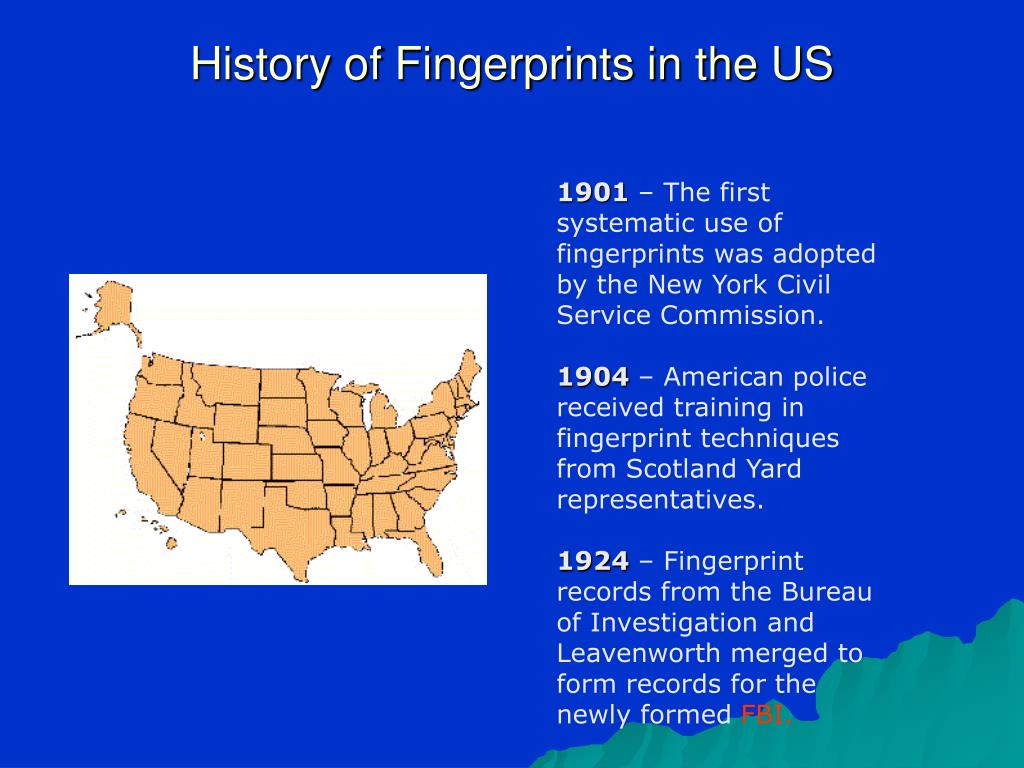 History of Fingerprints in the US

1901 – The first systematic use of fingerprints was adopted by the New York Civil Service Commission.

1904 – American police received training in fingerprint techniques from Scotland Yard representatives.

1924 – Fingerprint records from the Bureau of Investigation and Leavenworth merged to form records for the newly formed FBI.